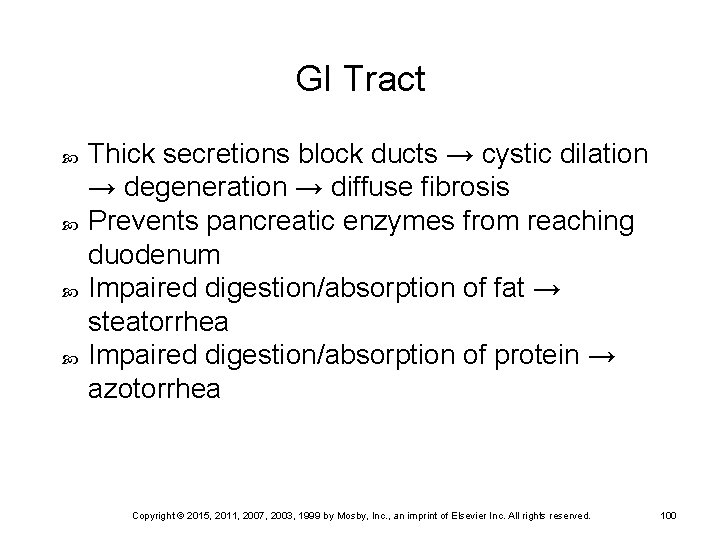 GI Tract

Thick secretions block ducts → cystic dilation → degeneration → diffuse fibrosis

Prevents pancreatic enzymes from reaching duodenum

Impaired digestion/absorption of fat → steatorrhea

Impaired digestion/absorption of protein → azotorrhea

Copyright © 2015, 2011, 2007, 2003, 1999 by Mosby, Inc., an imprint of Elsevier Inc. All rights reserved. 100